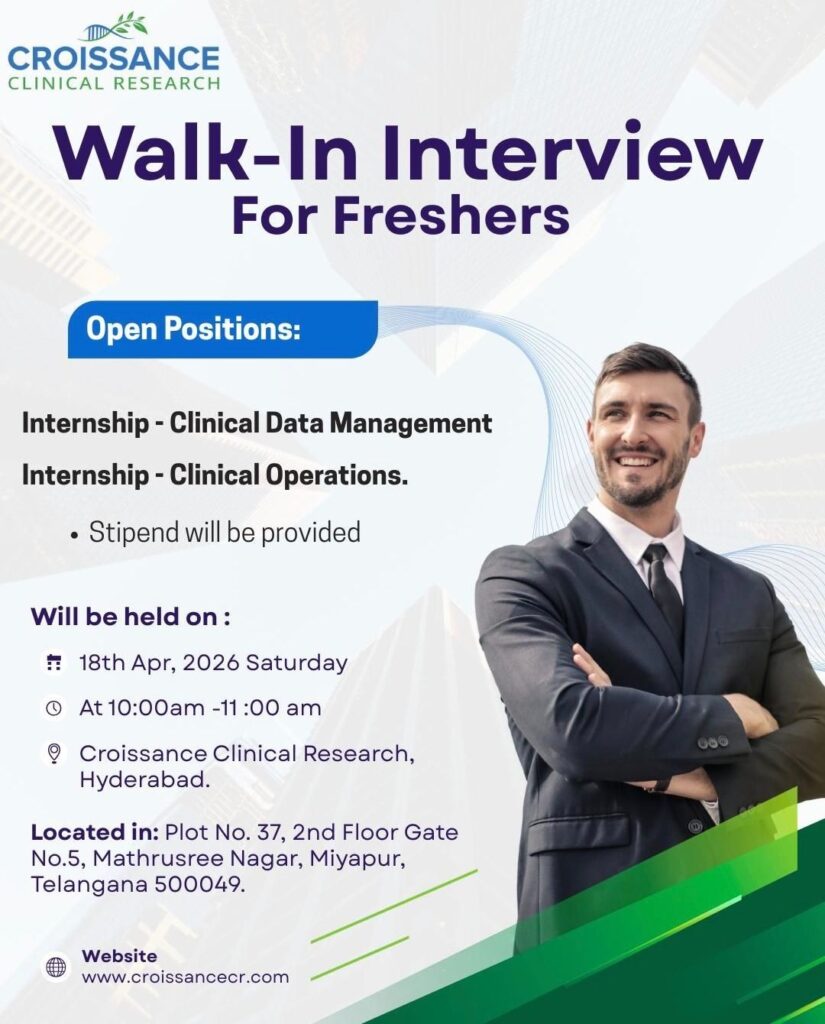 CROISSANCE
CLINICAL RESEARCH

Walk-In Interview
For Freshers

Open Positions:

Internship - Clinical Data Management

Internship - Clinical Operations.

• Stipend will be provided

Will be held on :

18th Apr, 2026 Saturday

At 10:00am -11 :00 am

Croissance Clinical Research, Hyderabad.

Located in: Plot No. 37, 2nd Floor Gate No.5, Mathrusree Nagar, Miyapur, Telangana 500049.

Website
www.croissancecr.com